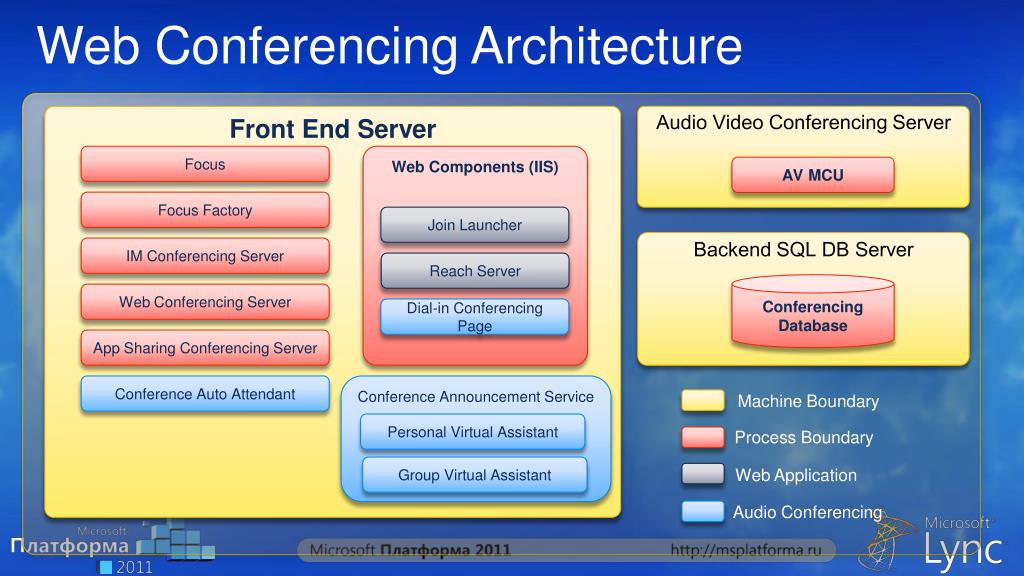 Web Conferencing Architecture

Front End Server

Focus

Focus Factory

IM Conferencing Server

Web Conferencing Server

App Sharing Conferencing Server

Conference Auto Attendant

Web Components (IIS)

Join Launcher

Reach Server

Dial-in Conferencing Page

Conference Announcement Service

Personal Virtual Assistant

Group Virtual Assistant

Audio Video Conferencing Server

AV MCU

Backend SQL DB Server

Conferencing Database

Machine Boundary

Process Boundary

Web Application

Audio Conferencing

Microsoft Платформа 2011

Microsoft Платформа 2011

http://msplatforma.ru

Microsoft Lync